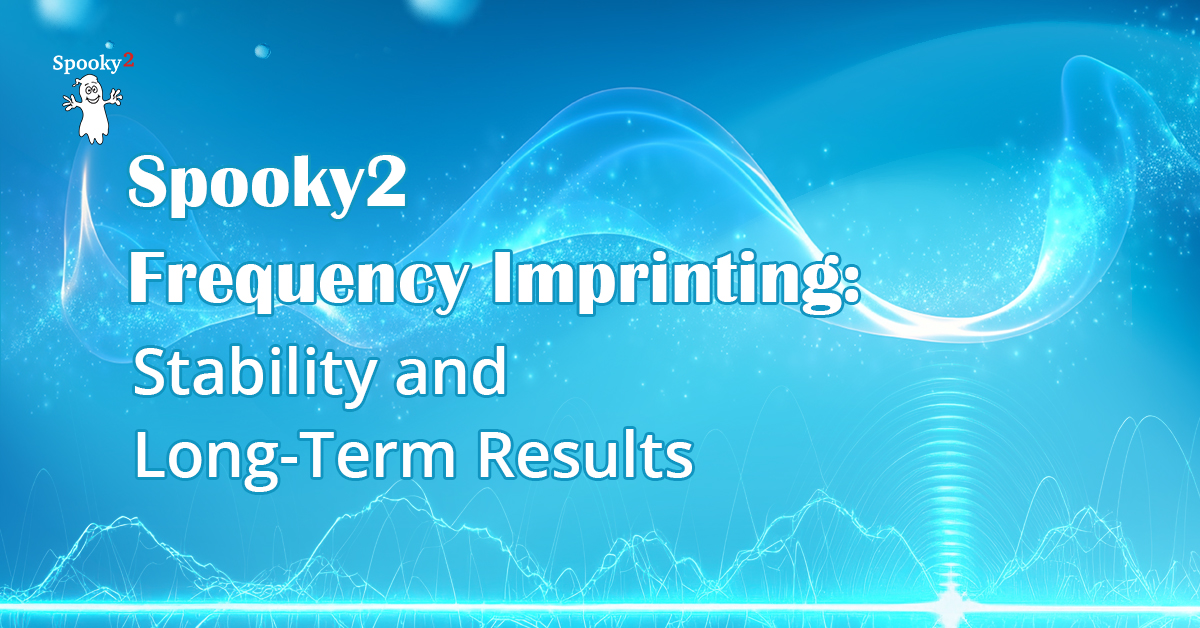 Spooky2

Spooky2
Frequency Imprinting:
Stability and
Long-Term Results